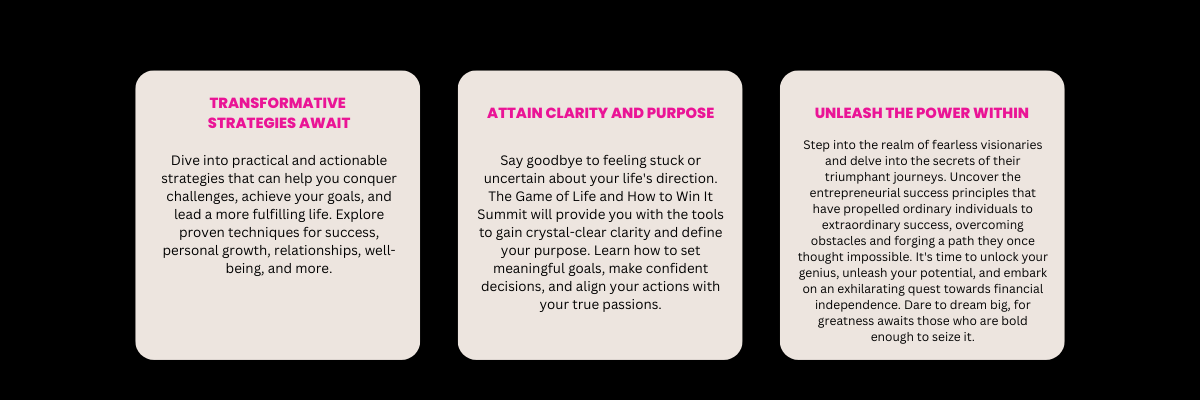 TRANSFORMATIVE STRATEGIES AWAIT

Dive into practical and actionable strategies that can help you conquer challenges, achieve your goals, and lead a more fulfilling life. Explore proven techniques for success, personal growth, relationships, well-being, and more.

ATTAIN CLARITY AND PURPOSE

Say goodbye to feeling stuck or uncertain about your life's direction. The Game of Life and How to Win It Summit will provide you with the tools to gain crystal-clear clarity and define your purpose. Learn how to set meaningful goals, make confident decisions, and align your actions with your true passions.

UNLEASH THE POWER WITHIN

Step into the realm of fearless visionaries and delve into the secrets of their triumphant journeys. Uncover the entrepreneurial success principles that have propelled ordinary individuals to extraordinary success, overcoming obstacles and forging a path they once thought impossible. It's time to unlock your genius, unleash your potential, and embark on an exhilarating quest towards financial independence. Dare to dream big, for greatness awaits those who are bold enough to seize it.